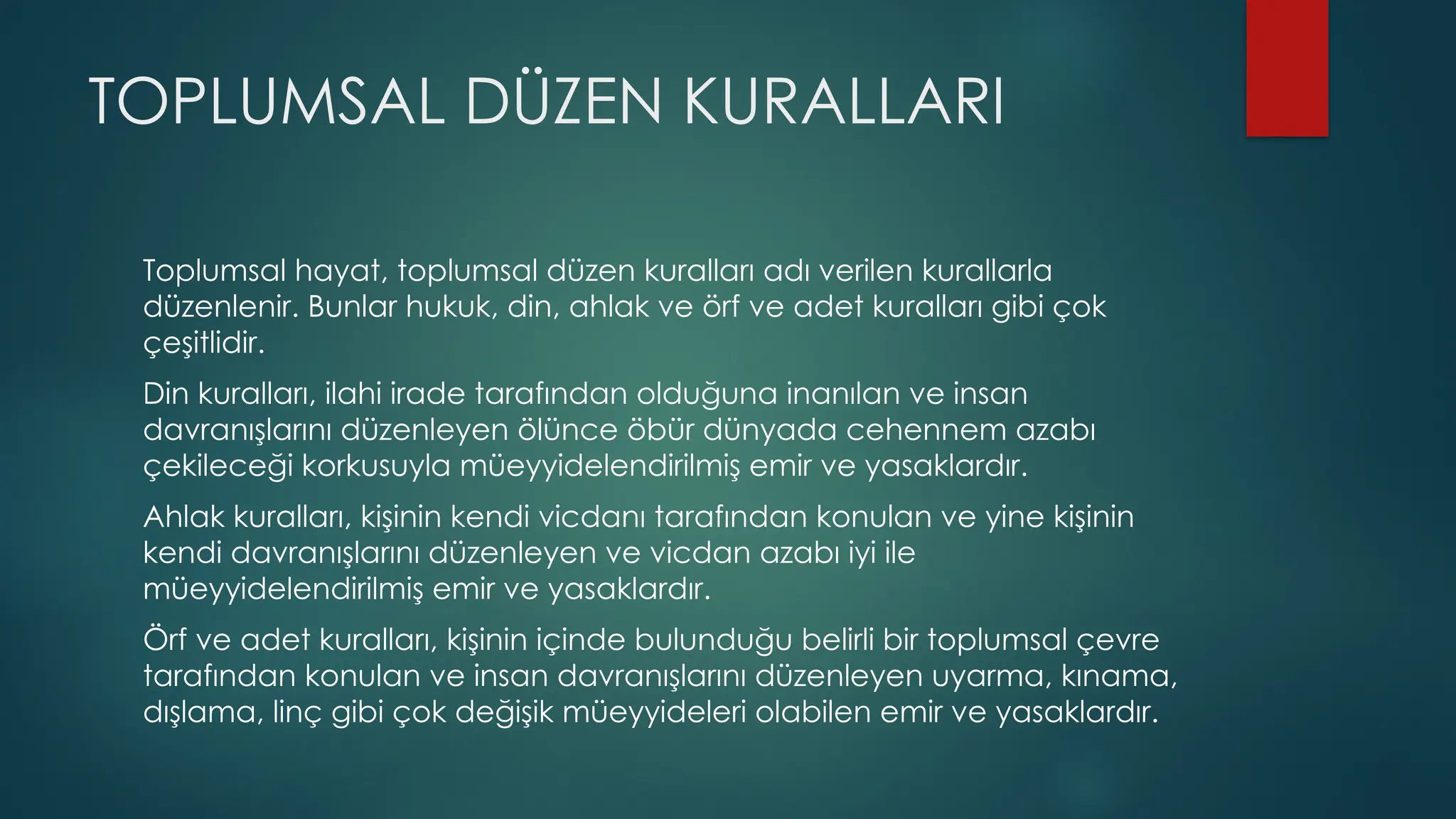 TOPLUMSAL DÜZEN KURALLARI

Toplumsal hayat, toplumsal düzen kuralları adı verilen kurallarla düzenlenir. Bunlar hukuk, din, ahlak ve örf ve adet kuralları gibi çok çeşitlidir.

Din kuralları, ilahi irade tarafından olduğuna inanılan ve insan davranışlarını düzenleyen ölünce öbür dünyada cehennem azabı çekileceği korkusuyla müeyyidelendirilmiş emir ve yasaklardır.

Ahlak kuralları, kişinin kendi vicdanı tarafından konulan ve yine kişinin kendi davranışlarını düzenleyen ve vicdan azabı iyi ile müeyyidelendirilmiş emir ve yasaklardır.

Örf ve adet kuralları, kişinin içinde bulunduğu belirli bir toplumsal çevre tarafından konulan ve insan davranışlarını düzenleyen uyarma, kınama, dışlama, linç gibi çok değişik müeyyideleri olabilen emir ve yasaklardır.